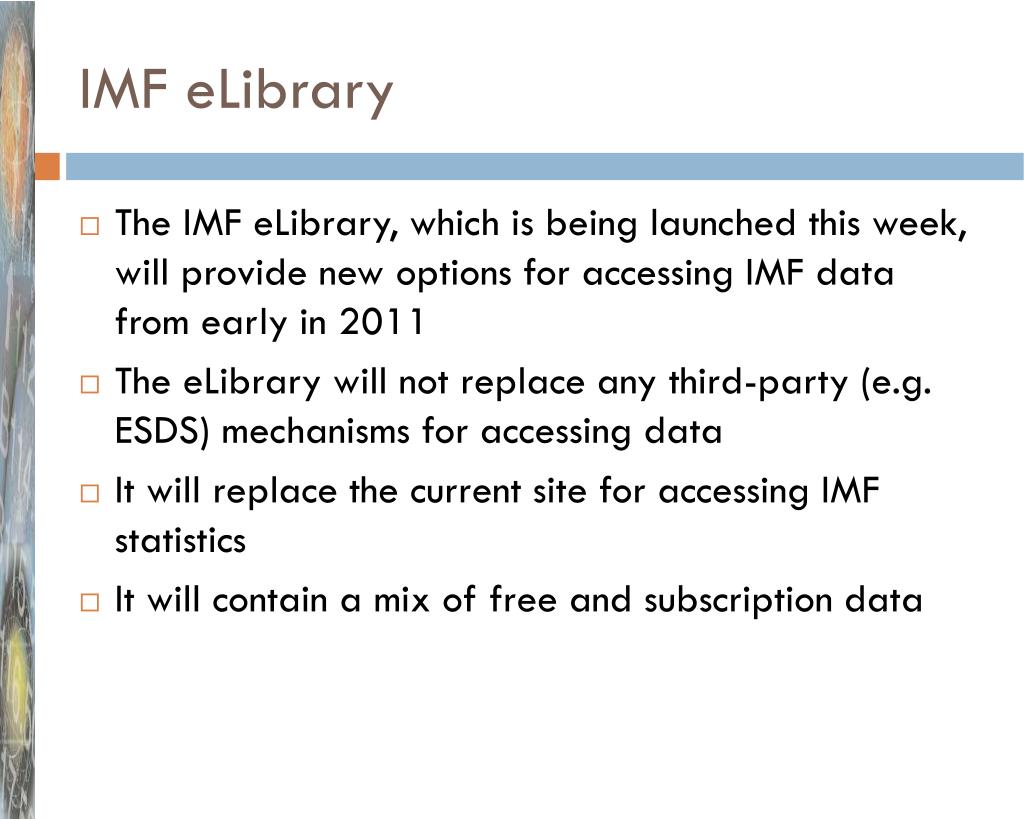 IMF eLibrary

□ The IMF eLibrary, which is being launched this week, will provide new options for accessing IMF data from early in 2011

□ The eLibrary will not replace any third-party (e.g. ESDS) mechanisms for accessing data

□ It will replace the current site for accessing IMF statistics

□ It will contain a mix of free and subscription data